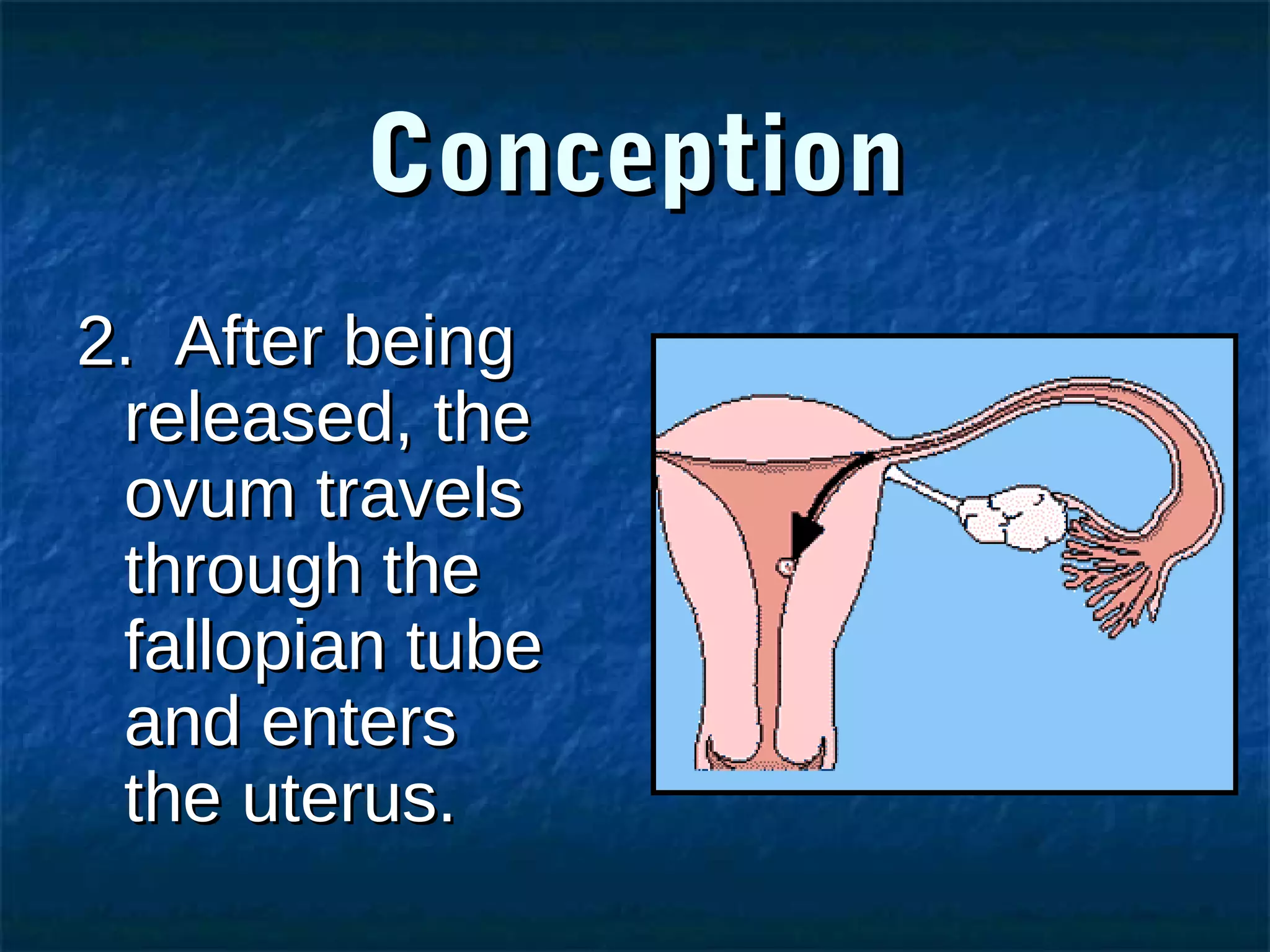 Conception

2. After being released, the ovum travels through the fallopian tube and enters the uterus.